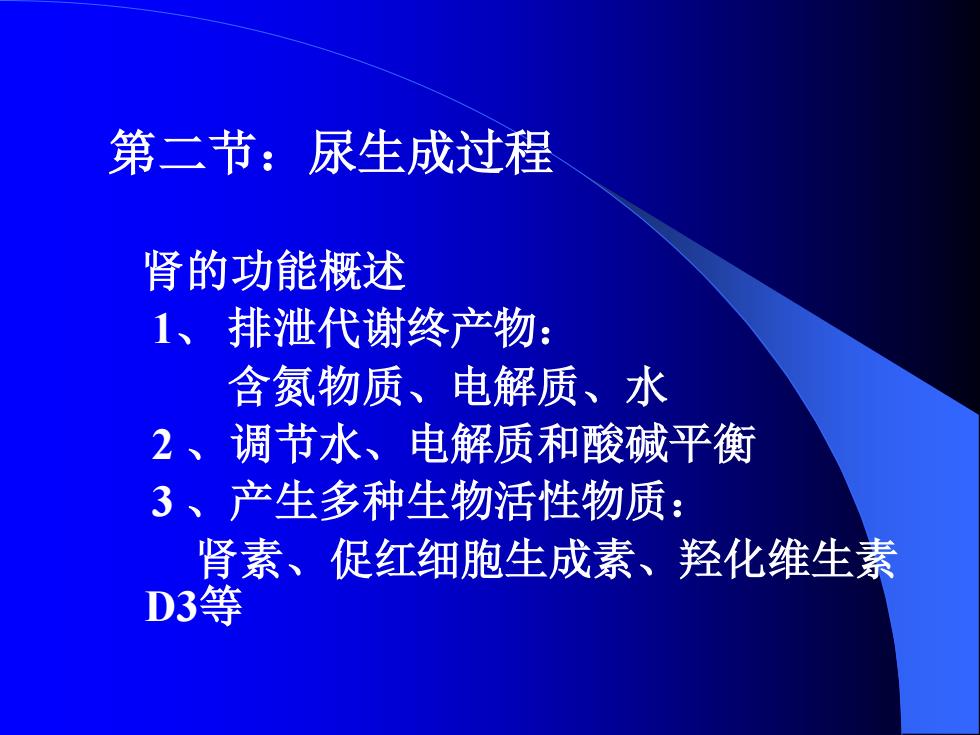 第二节：尿生成过程

肾的功能概述

1、 排泄代谢终产物：

含氮物质、电解质、水

2 、调节水、电解质和酸碱平衡

3 、产生多种生物活性物质：

肾素、促红细胞生成素、羟化维生素D3等